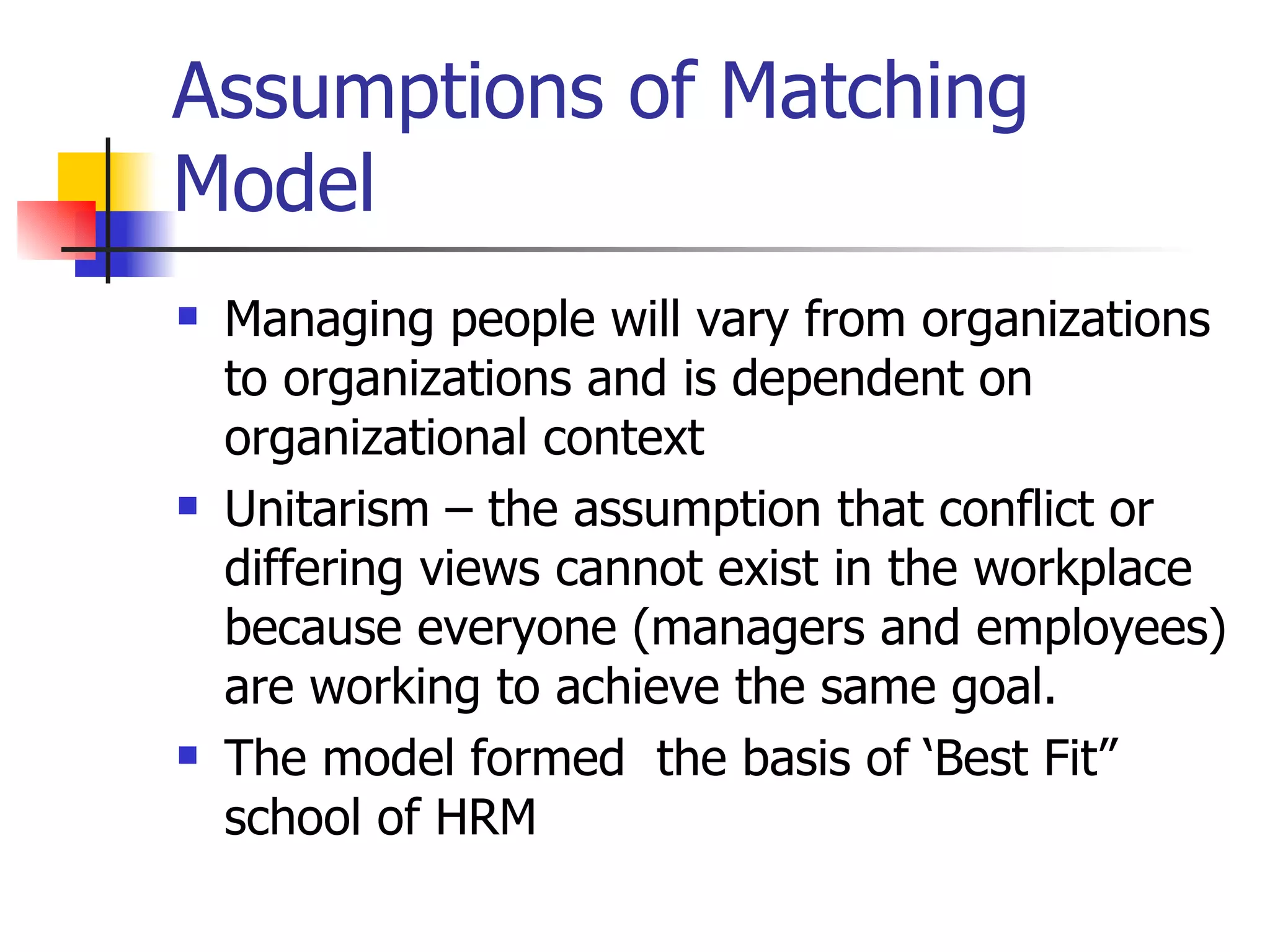 Assumptions of Matching Model

- Managing people will vary from organizations to organizations and is dependent on organizational context
- Unitarism – the assumption that conflict or differing views cannot exist in the workplace because everyone (managers and employees) are working to achieve the same goal.
- The model formed  the basis of ‘Best Fit” school of HRM